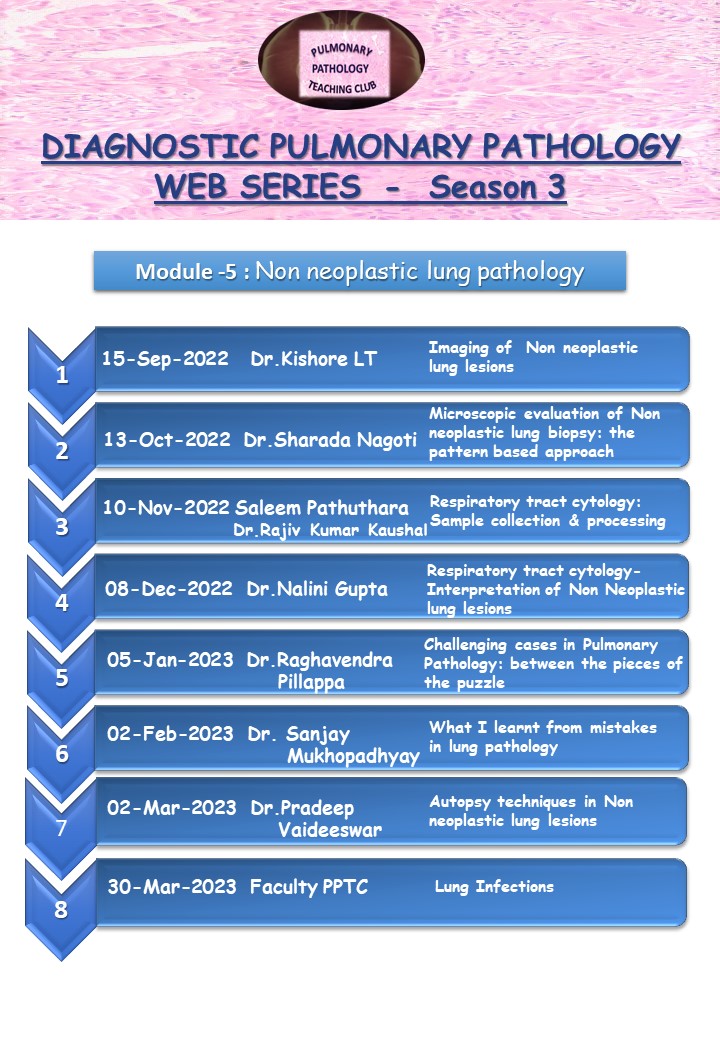 PULMONARY PATHOLOGY TEACHING CLUB

DIAGNOSTIC PULMONARY PATHOLOGY WEB SERIES - Season 3

Module -5 : Non neoplastic lung pathology

1 15-Sep-2022 Dr.Kishore LT
Imaging of Non neoplastic lung lesions

2 13-Oct-2022 Dr.Sharada Nagoti
Microscopic evaluation of Non neoplastic lung biopsy: the pattern based approach

3 10-Nov-2022 Saleem Pathuthara Dr.Rajiv Kumar Kaushal
Respiratory tract cytology: Sample collection & processing

4 08-Dec-2022 Dr.Nalini Gupta
Respiratory tract cytology- Interpretation of Non Neoplastic lung lesions

5 05-Jan-2023 Dr.Raghavendra Pillappa
Challenging cases in Pulmonary Pathology: between the pieces of the puzzle

6 02-Feb-2023 Dr. Sanjay Mukhopadhyay
What I learnt from mistakes in lung pathology

7 02-Mar-2023 Dr.Pradeep Vaideeswar
Autopsy techniques in Non neoplastic lung lesions

8 30-Mar-2023 Faculty PPTC
Lung Infections